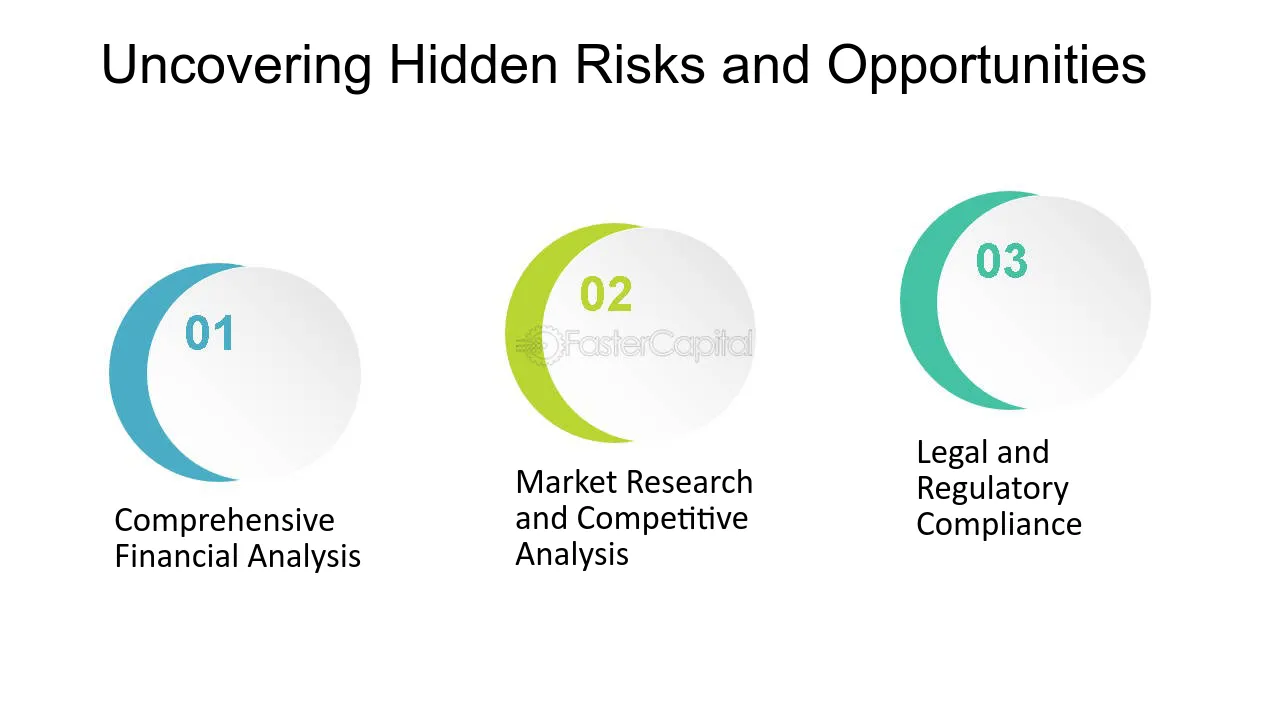 Uncovering Hidden Risks and Opportunities

01

Comprehensive Financial Analysis

02

FasterCapital

Market Research and Competitive Analysis

03

Legal and Regulatory Compliance